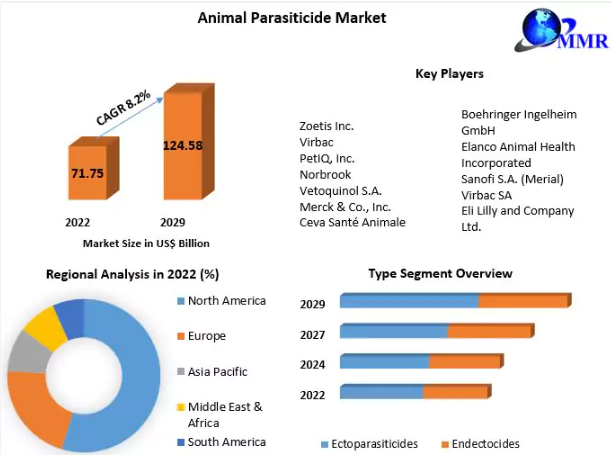 Animal Parasiticide Market

MMR

CAGR 8.2%

71.75

124.58

2022

2029

Market Size in US$ Billion

Key Players

Zoetis Inc.
Virbac
PetIQ, Inc.
Norbrook
Vetoquinol S.A.
Merck & Co., Inc.
Ceva Santé Animale

Boehringer Ingelheim GmbH
Elanco Animal Health Incorporated
Sanofi S.A. (Merial)
Virbac SA
Eli Lilly and Company Ltd.

Regional Analysis in 2022 (%)

North America
Europe
Asia Pacific
Middle East & Africa
South America

Type Segment Overview

2029
2027
2024
2022

Ectoparasiticides
Endectocides